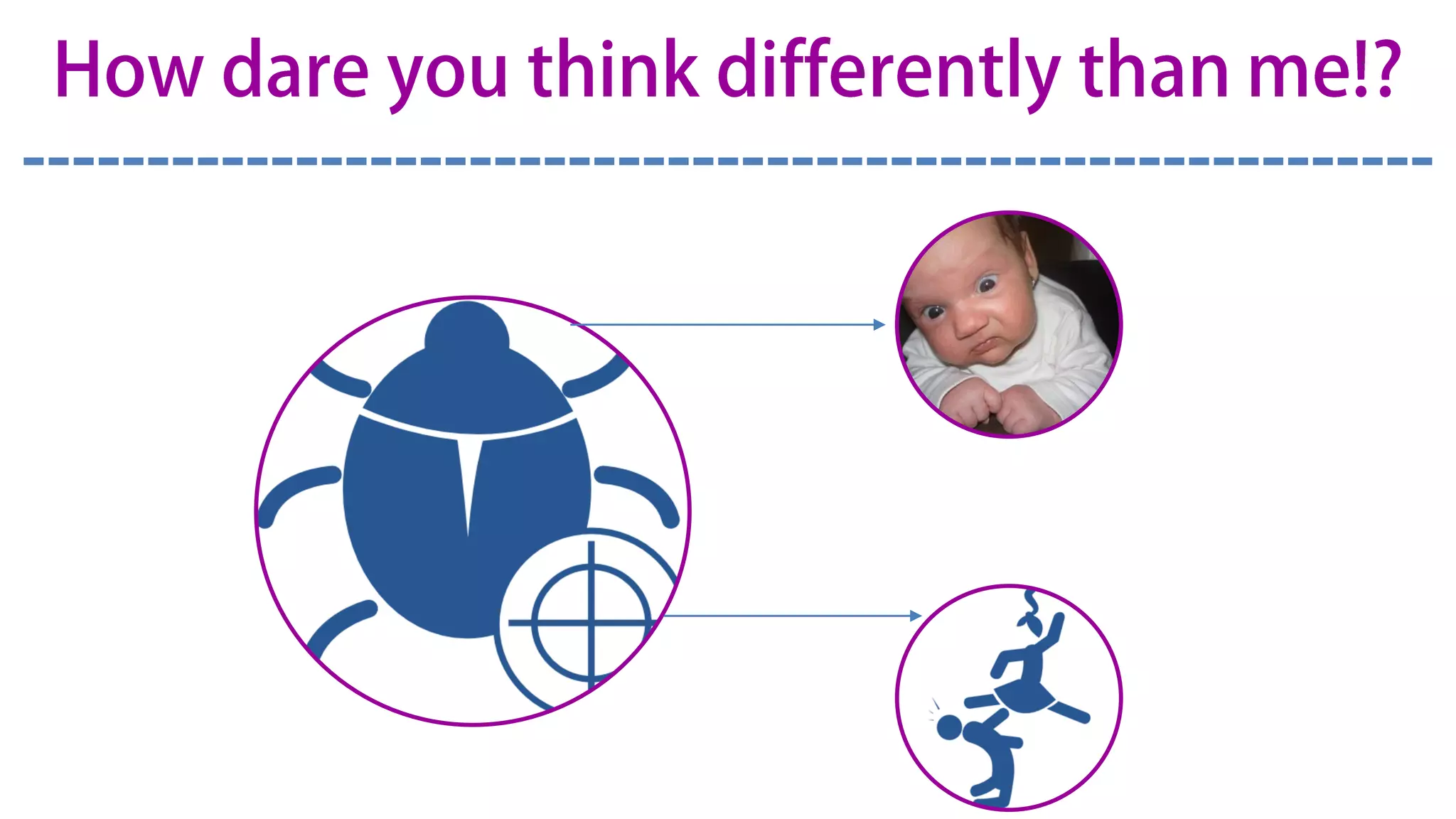 How dare you think differently than me!?